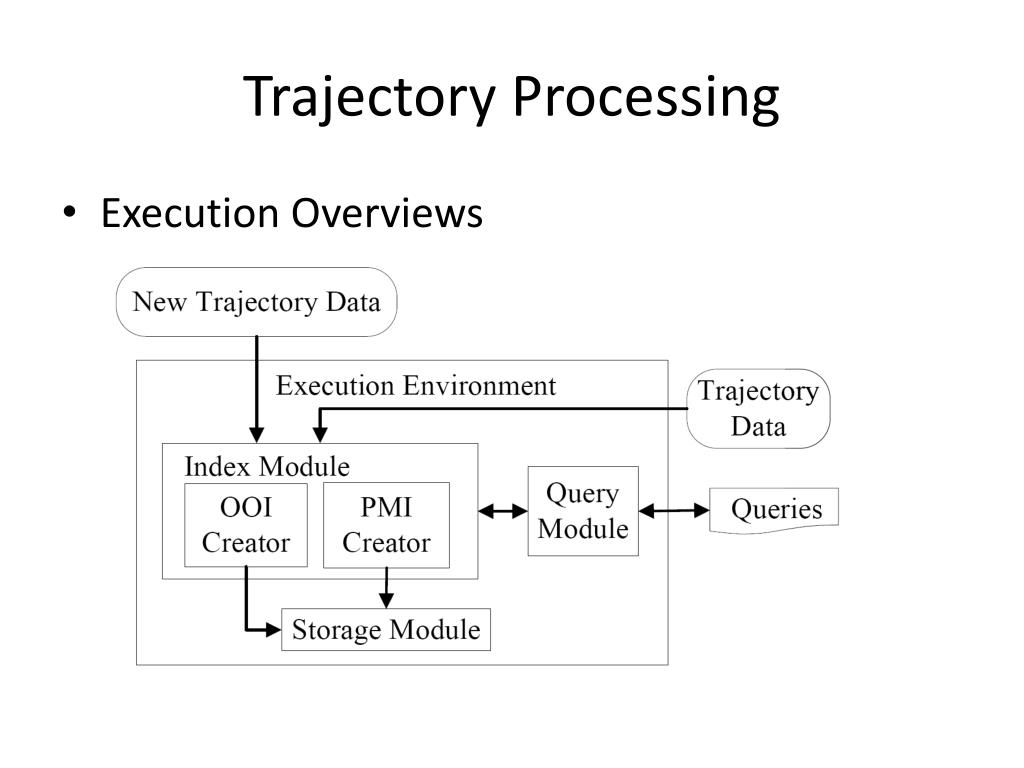 Trajectory Processing

• Execution Overviews

New Trajectory Data

Execution Environment

Trajectory Data

Index Module

OOI Creator

PMI Creator

Query Module

Queries

Storage Module